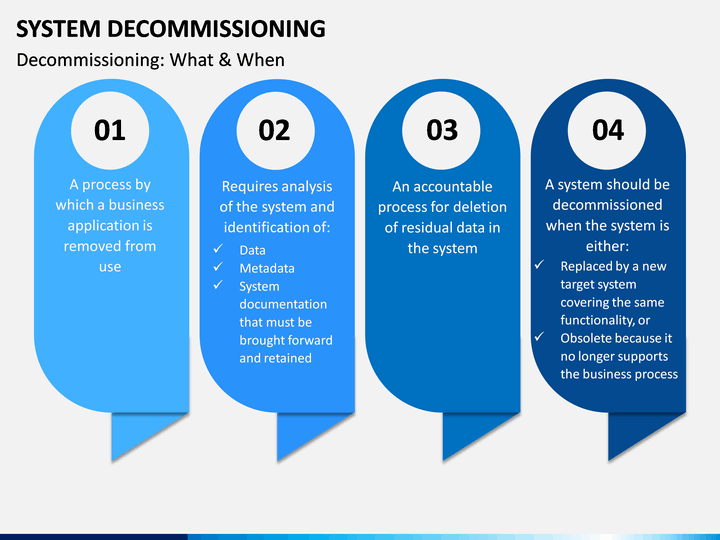 SYSTEM DECOMMISSIONING

Decommissioning: What & When

01

A process by which a business application is removed from use

02

Requires analysis of the system and identification of:

✓ Data
✓ Metadata
✓ System documentation that must be brought forward and retained

03

An accountable process for deletion of residual data in the system

04

A system should be decommissioned when the system is either:

✓ Replaced by a new target system covering the same functionality, or
✓ Obsolete because it no longer supports the business process